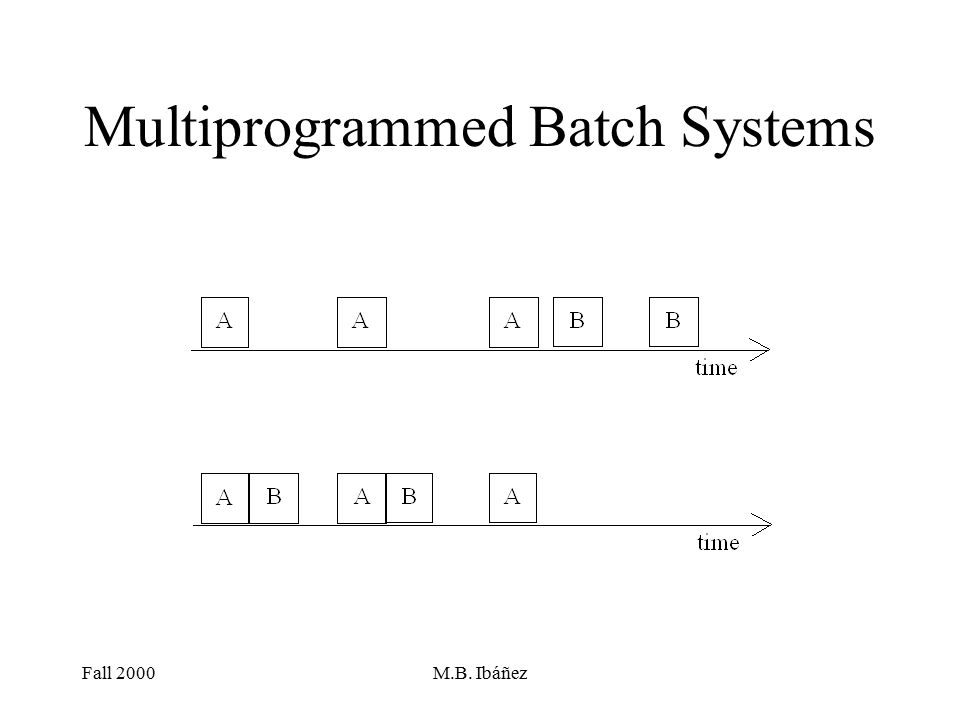 Multiprogrammed Batch Systems

A A A B B

time

A B A B A

time

Fall 2000

M.B. Ibáñez